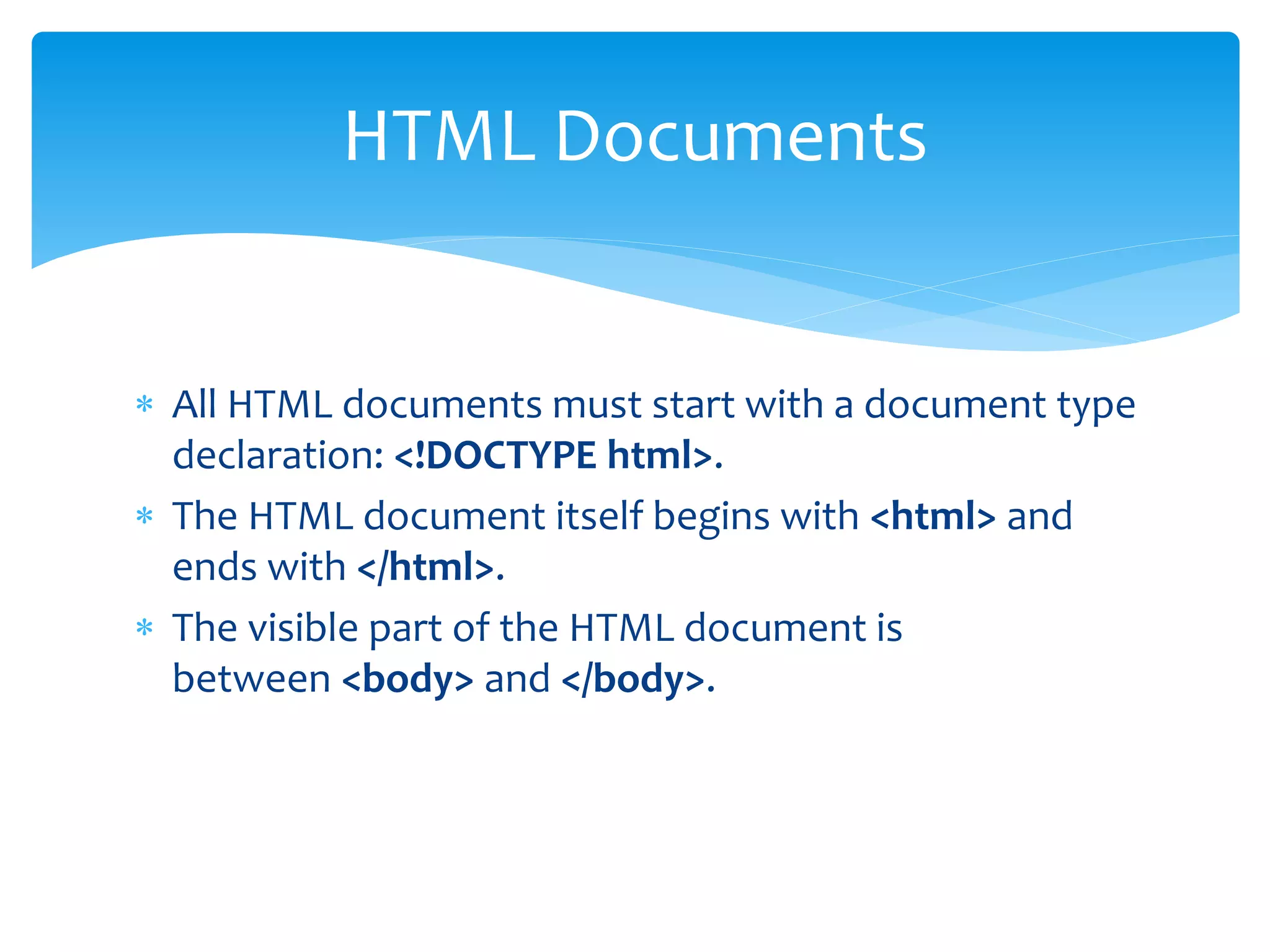 HTML Documents

* All HTML documents must start with a document type declaration: <!DOCTYPE html>.
* The HTML document itself begins with <html> and ends with </html>.
* The visible part of the HTML document is between <body> and </body>.